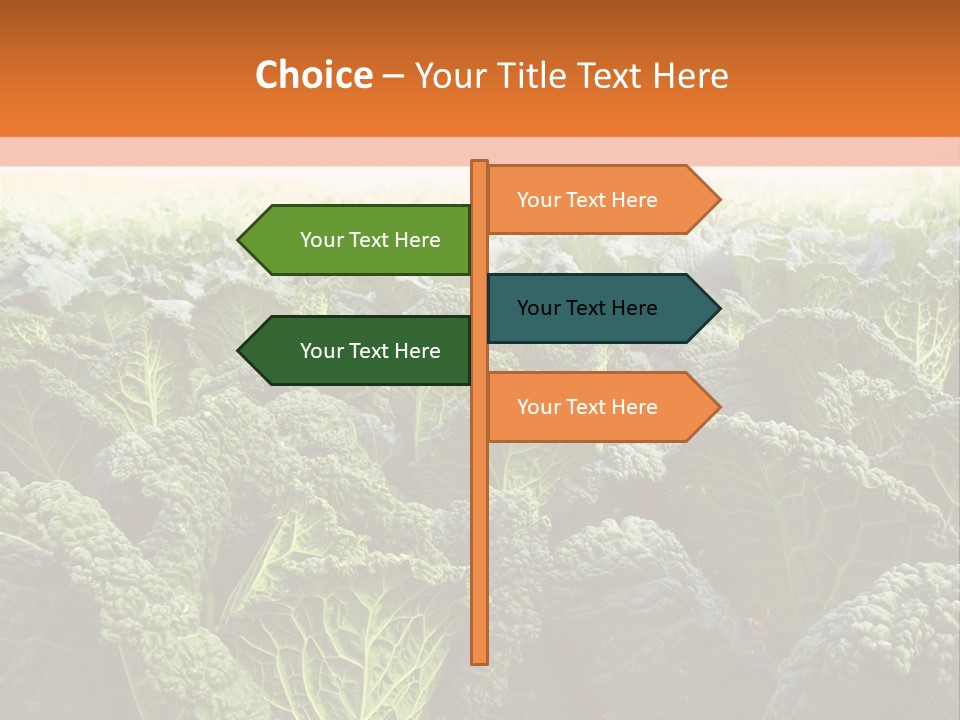 Choice – Your Title Text Here

Your Text Here

Your Text Here

Your Text Here

Your Text Here

Your Text Here